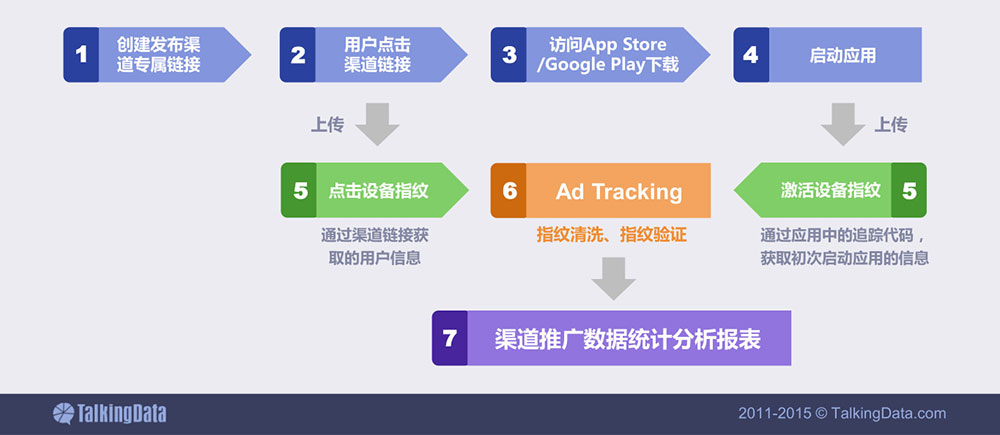 1 创建发布渠道专属链接

2 用户点击渠道链接

3 访问App Store /Google Play下载

4 启动应用

上传

上传

5 点击设备指纹

通过渠道链接获取的用户信息

6 Ad Tracking

指纹清洗、指纹验证

激活设备指纹 5

通过应用中的追踪代码，获取初次启动应用的信息

7 渠道推广数据统计分析报表

TalkingData

2011-2015 © TalkingData.com